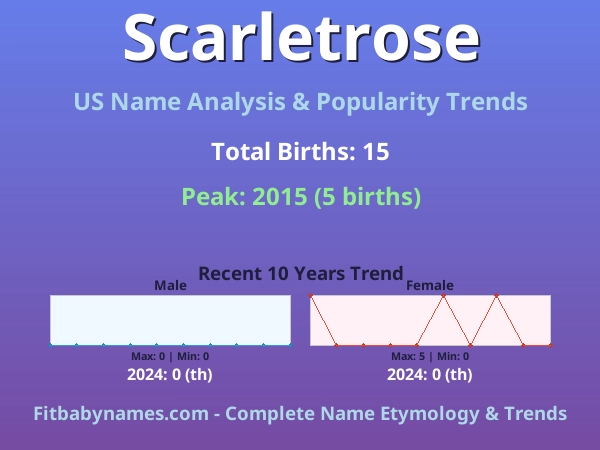 Scarletrose

US Name Analysis & Popularity Trends

Total Births: 15

Peak: 2015 (5 births)

Recent 10 Years Trend

Male

Max: 0 | Min: 0

2024: 0 (th)

Female

Max: 5 | Min: 0

2024: 0 (th)

Fitbabynames.com - Complete Name Etymology & Trends